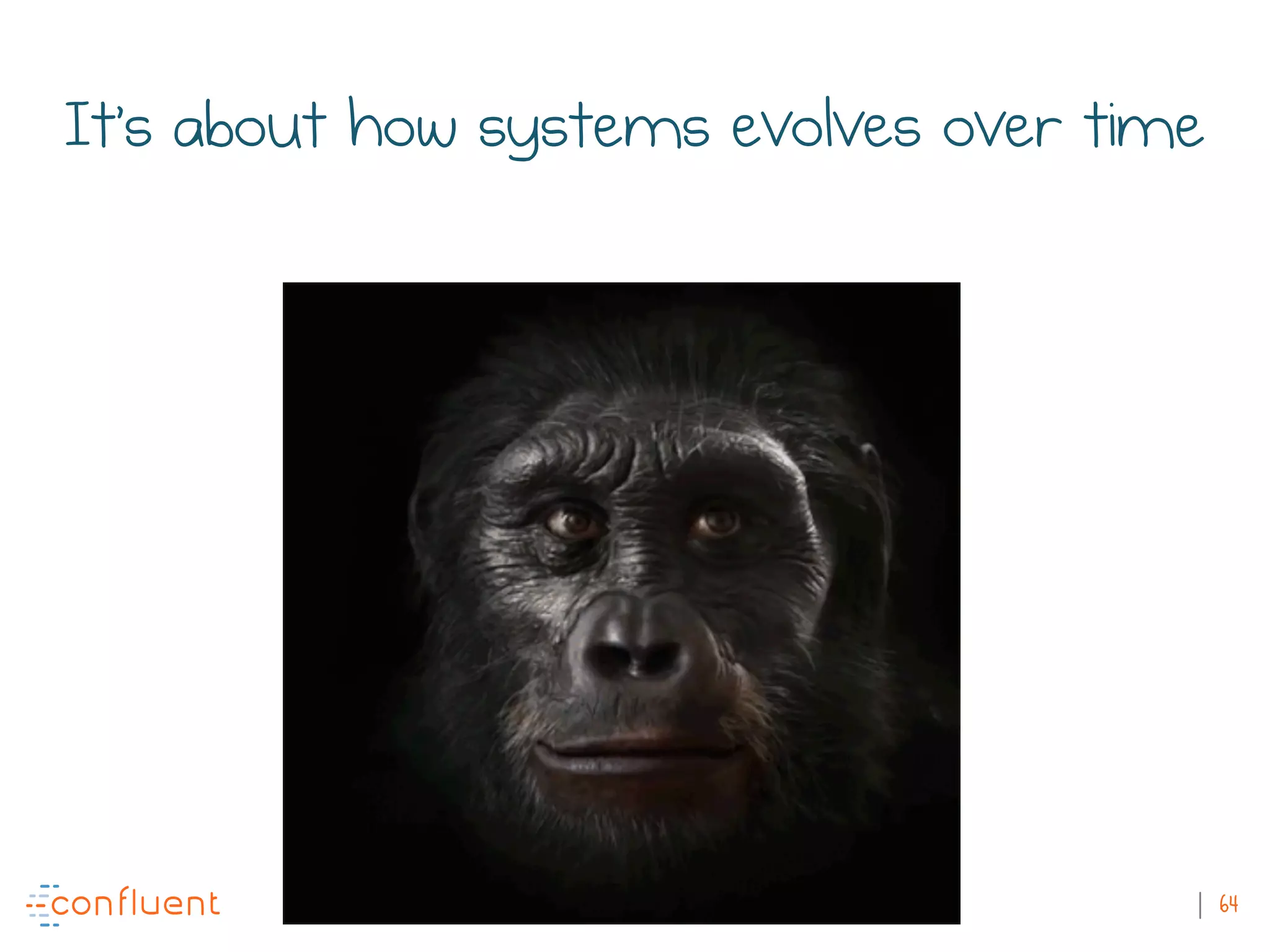 It's about how systems evolves over time

confluent

| 64